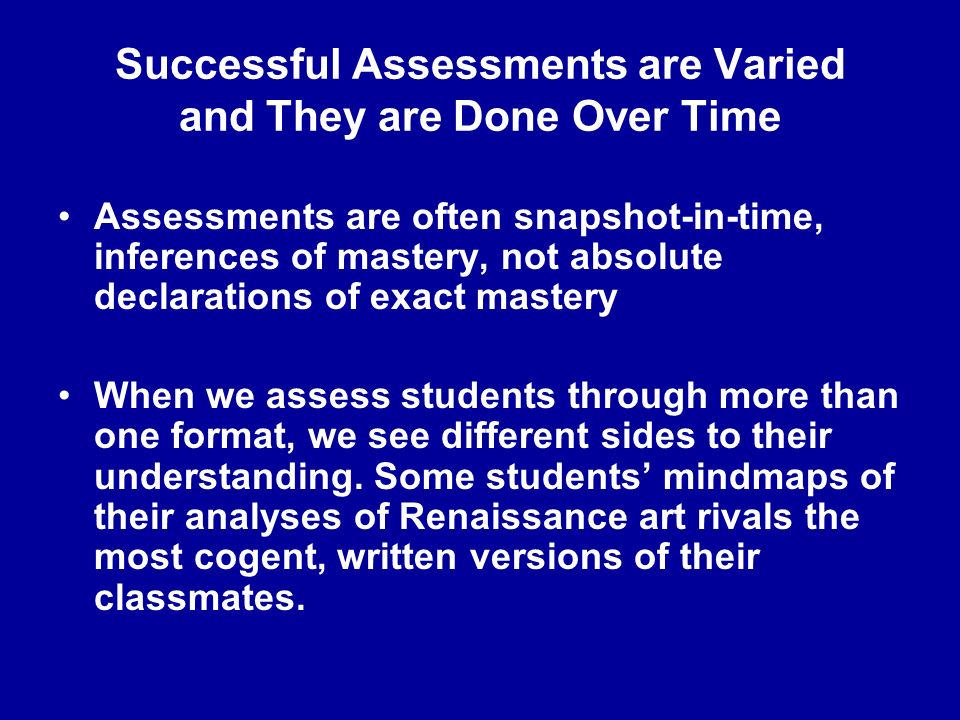 Successful Assessments are Varied and They are Done Over Time

• Assessments are often snapshot-in-time, inferences of mastery, not absolute declarations of exact mastery

• When we assess students through more than one format, we see different sides to their understanding. Some students’ mindmaps of their analyses of Renaissance art rivals the most cogent, written versions of their classmates.